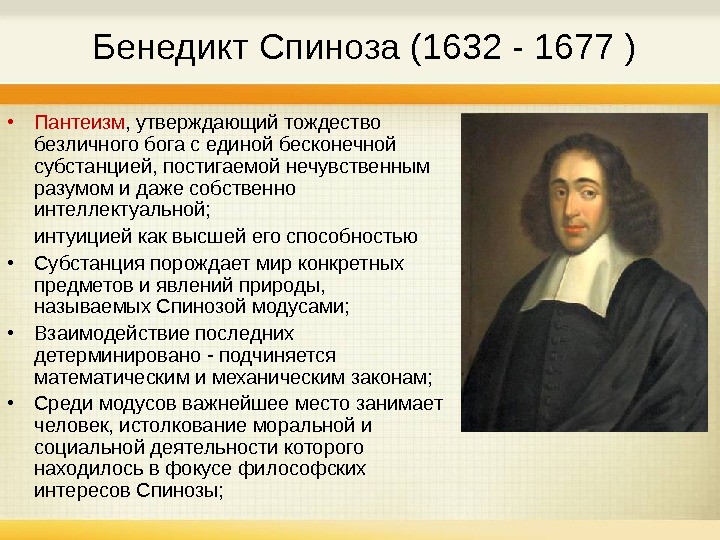 Бенедикт Спиноза (1632 - 1677 )

• Пантеизм, утверждающий тождество безличного бога с единой бесконечной субстанцией, постигаемой нечувственным разумом и даже собственно интеллектуальной;

интуицией как высшей его способностью

• Субстанция порождает мир конкретных предметов и явлений природы, называемых Спинозой модусами;

• Взаимодействие последних детерминировано - подчиняется математическим и механическим законам;

• Среди модусов важнейшее место занимает человек, истолкование моральной и социальной деятельности которого находилось в фокусе философских интересов Спинозы;